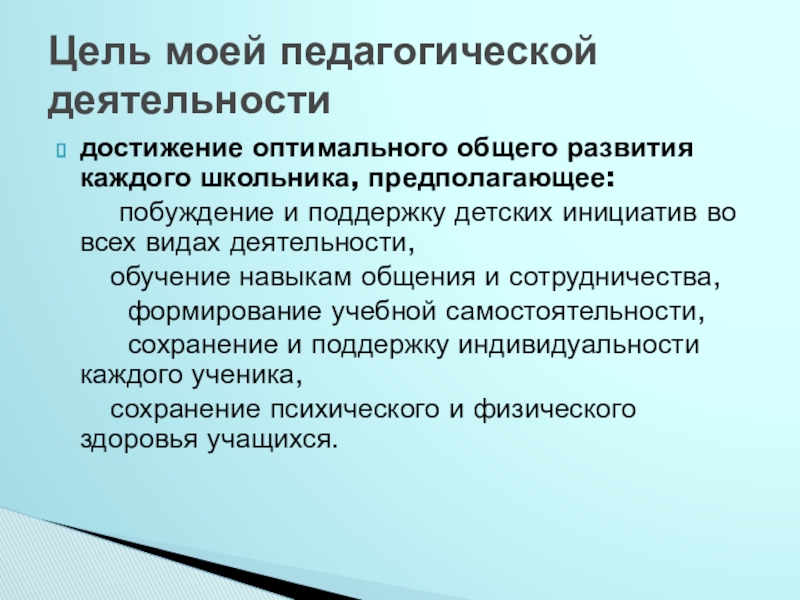 Цель моей педагогической деятельности

достижение оптимального общего развития каждого школьника, предполагающее:

побуждение и поддержку детских инициатив во всех видах деятельности,

обучение навыкам общения и сотрудничества,

формирование учебной самостоятельности,

сохранение и поддержку индивидуальности каждого ученика,

сохранение психического и физического здоровья учащихся.